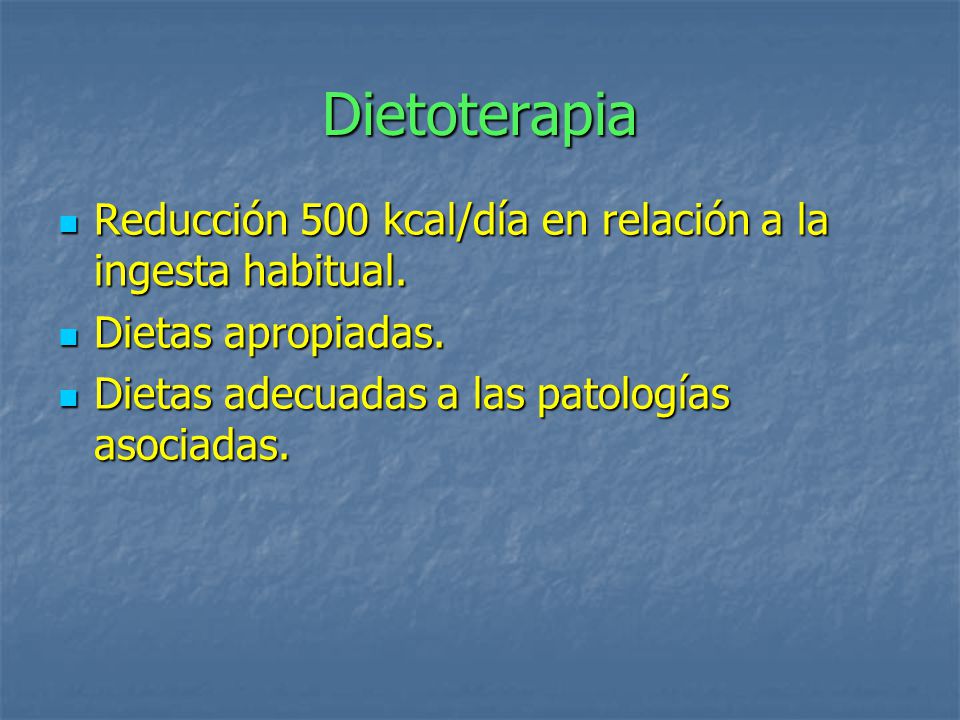 Dietoterapia

- Reducción 500 kcal/día en relación a la ingesta habitual.
- Dietas apropiadas.
- Dietas adecuadas a las patologías asociadas.